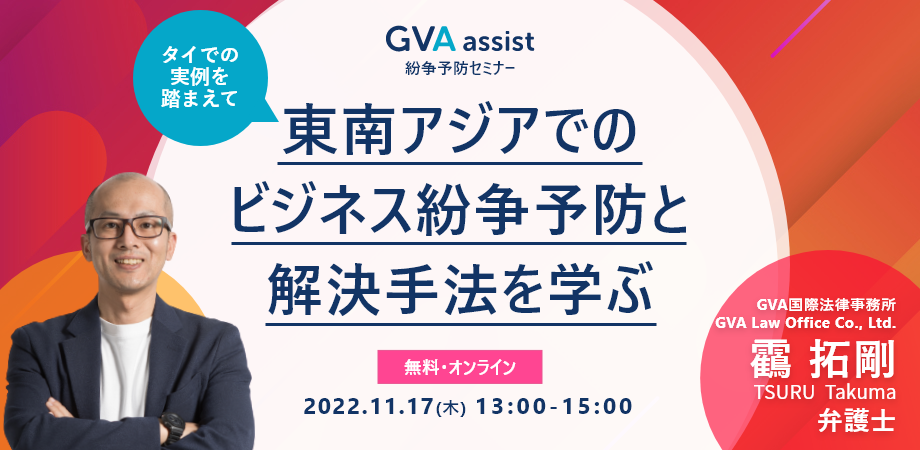 タイでの実例を踏まえて

GVA assist
紛争予防セミナー

東南アジアでのビジネス紛争予防と解決手法を学ぶ

無料・オンライン

2022.11.17(木) 13:00-15:00

GVA国際法律事務所
GVA Law Office Co., Ltd.
靏 拓剛
TSURU Takuma
弁護士